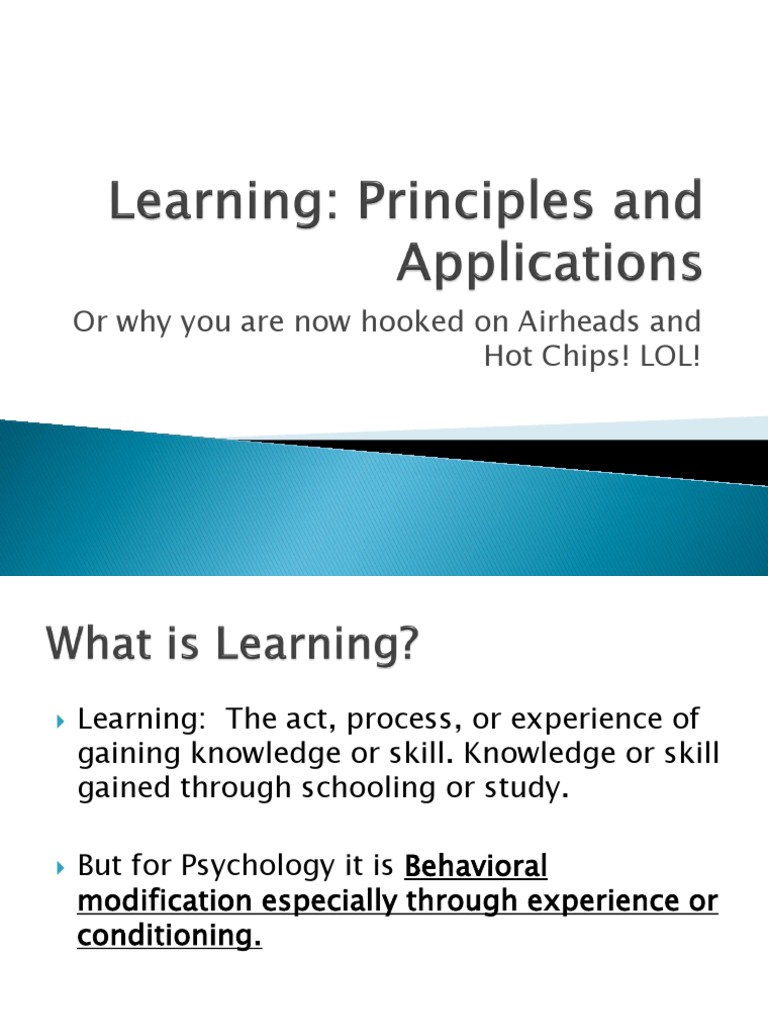 Learning: Principles and Applications

Or why you are now hooked on Airheads and Hot Chips! LOL!

What is Learning?

Learning: The act, process, or experience of gaining knowledge or skill. Knowledge or skill gained through schooling or study.

But for Psychology it is Behavioral modification especially through experience or conditioning.